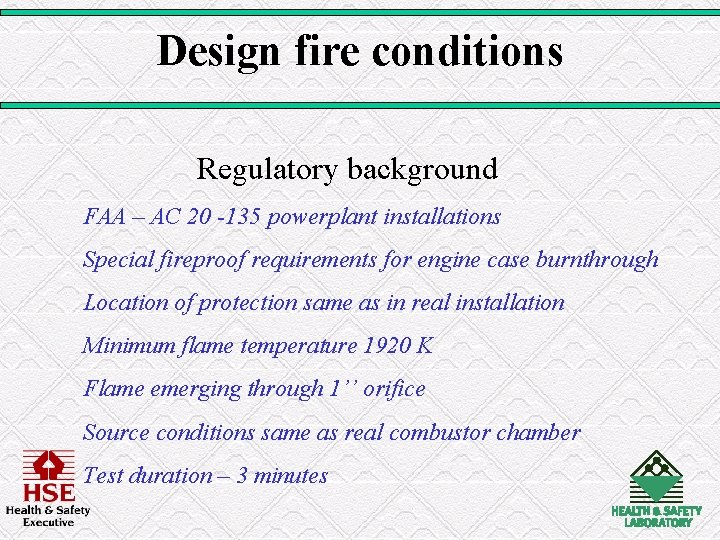 Design fire conditions

Regulatory background

FAA – AC 20 -135 powerplant installations

Special fireproof requirements for engine case burnthrough

Location of protection same as in real installation

Minimum flame temperature 1920 K

Flame emerging through 1’’ orifice

Source conditions same as real combustor chamber

Test duration – 3 minutes

HSE
Health & Safety
Executive

HEALTH & SAFETY
LABORATORY